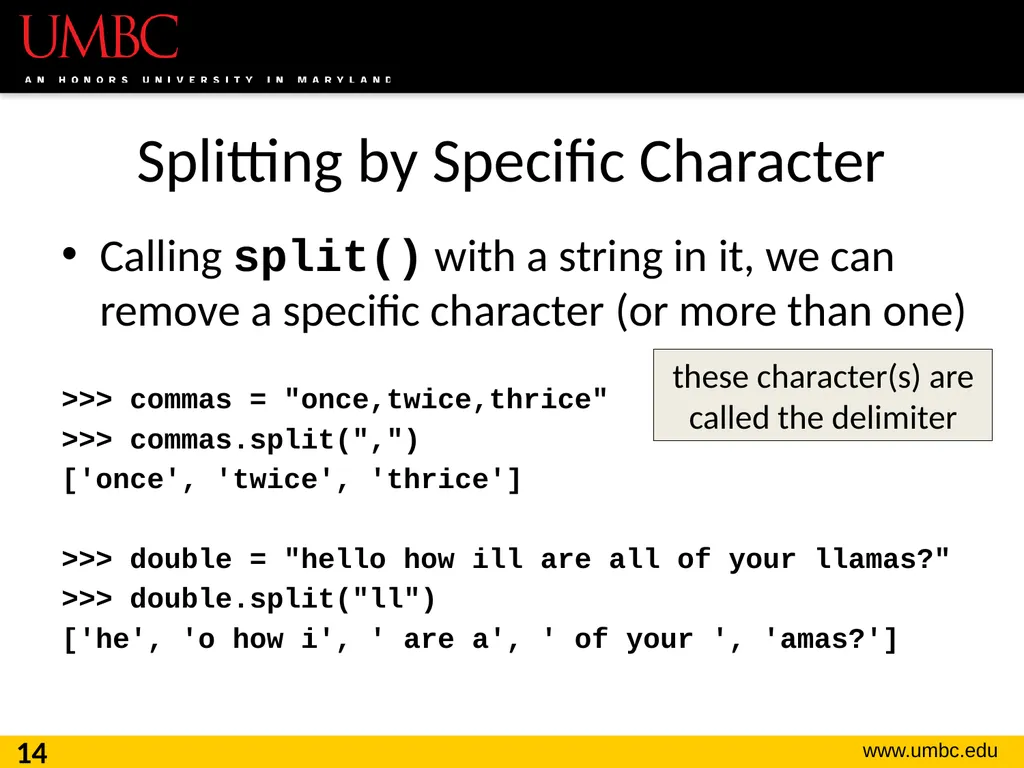 UMBC
AN HONORS UNIVERSITY IN MARYLAND

Splitting by Specific Character

• Calling split() with a string in it, we can remove a specific character (or more than one)

these character(s) are called the delimiter

>>> commas = "once,twice,thrice"
>>> commas.split(",")
['once', 'twice', 'thrice']

>>> double = "hello how ill are all of your llamas?"
>>> double.split("ll")
['he', 'o how i', ' are a', ' of your ', 'amas?']

14

www.umbc.edu